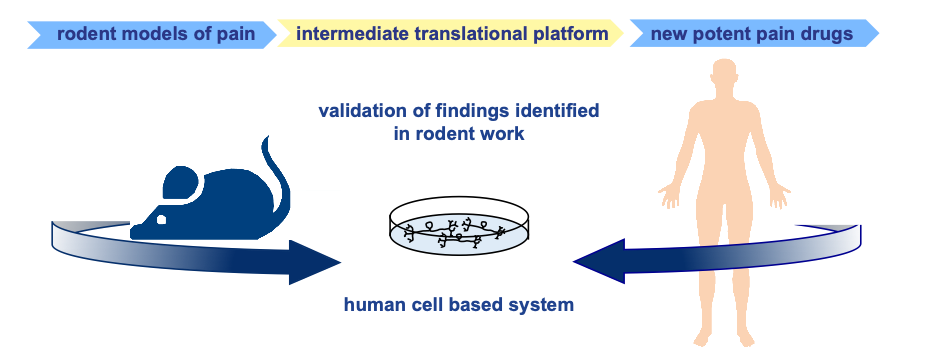 rodent models of pain

intermediate translational platform

new potent pain drugs

validation of findings identified in rodent work

human cell based system